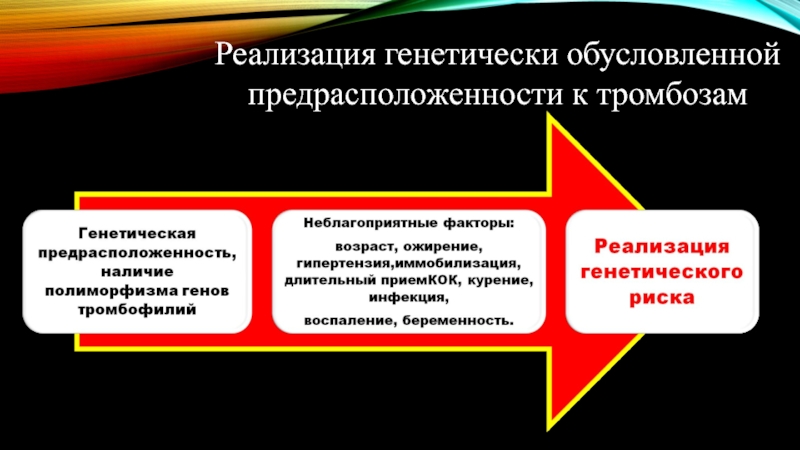 Реализация генетически обусловленной предрасположенности к тромбозам

Генетическая предрасположенность, наличие полиморфизма генов тромбофилий

Неблагоприятные факторы:

возраст, ожирение, гипертензия,иммобилизация, длительный приемКОК, курение, инфекция,

воспаление, беременность.

Реализация генетического риска